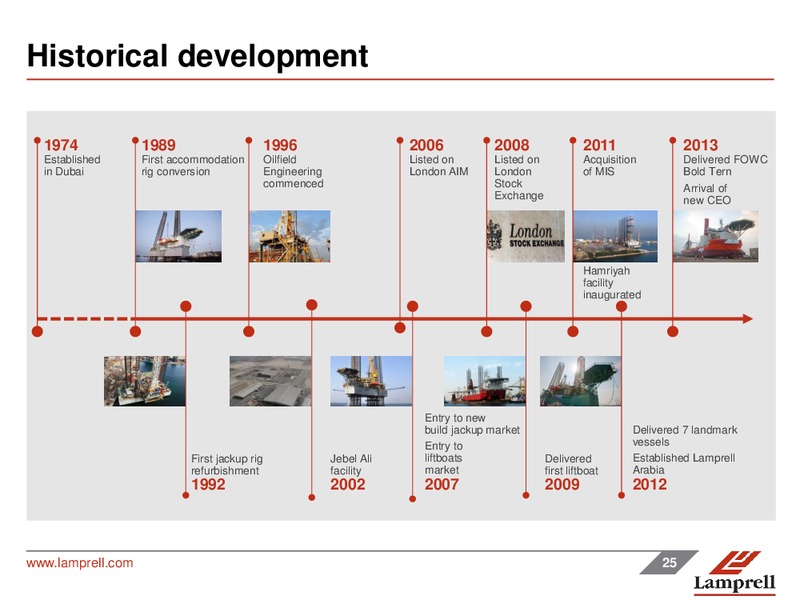 Historical development

1974
Established in Dubai

1989
First accommodation rig conversion

1996
Oilfield Engineering commenced

2006
Listed on London AIM

2008
Listed on London Stock Exchange

London
STOCK EXCHANGE

2011
Acquisition of MIS

Hamriyah facility inaugurated

2013
Delivered FOWC Bold Tern

Arrival of new CEO

First jackup rig refurbishment
1992

Jebel Ali facility
2002

Entry to new build jackup market

Entry to liftboats market
2007

Delivered first liftboat
2009

Delivered 7 landmark vessels

Established Lamprell Arabia
2012

www.lamprell.com

25

Lamprell